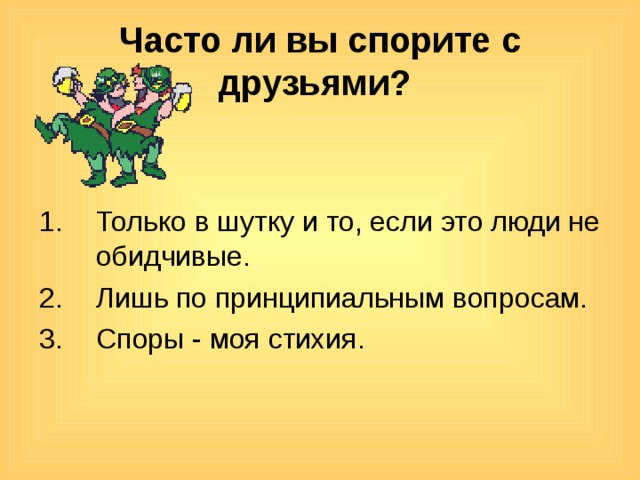 Часто ли вы спорите с друзьями?

1. Только в шутку и то, если это люди не обидчивые.
2. Лишь по принципиальным вопросам.
3. Споры - моя стихия.